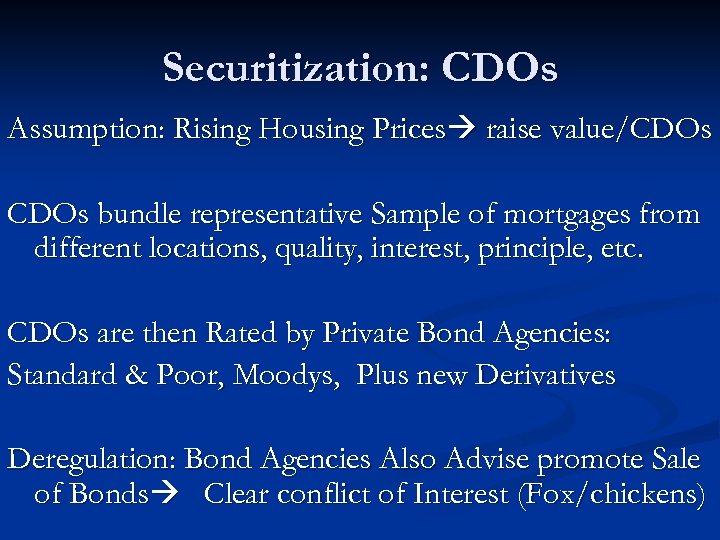 Securitization: CDOs

Assumption: Rising Housing Prices→ raise value/CDOs

CDOs bundle representative Sample of mortgages from different locations, quality, interest, principle, etc.

CDOs are then Rated by Private Bond Agencies:

Standard & Poor, Moodys, Plus new Derivatives

Deregulation: Bond Agencies Also Advise promote Sale of Bonds→ Clear conflict of Interest (Fox/chickens)